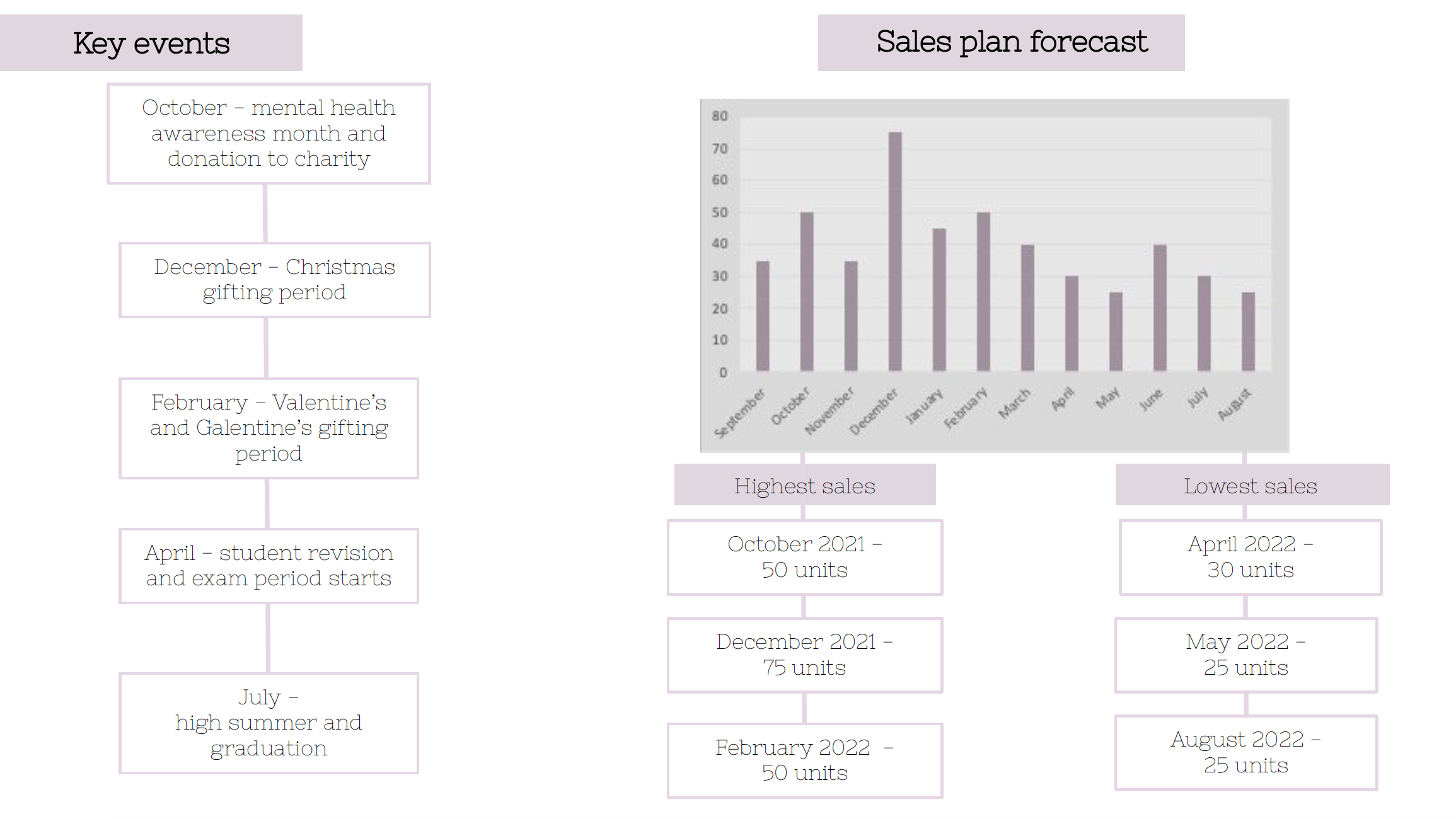 Key events

October – mental health awareness month and donation to charity

December – Christmas gifting period

February – Valentine's and Galentine's gifting period

April – student revision and exam period starts

July – high summer and graduation

Sales plan forecast

80
70
60
50
40
30
20
10
0

September
October
November
December
January
February
March
April
May
June
July
August

Highest sales

October 2021 – 50 units

December 2021 – 75 units

February 2022 – 50 units

Lowest sales

April 2022 – 30 units

May 2022 – 25 units

August 2022 – 25 units